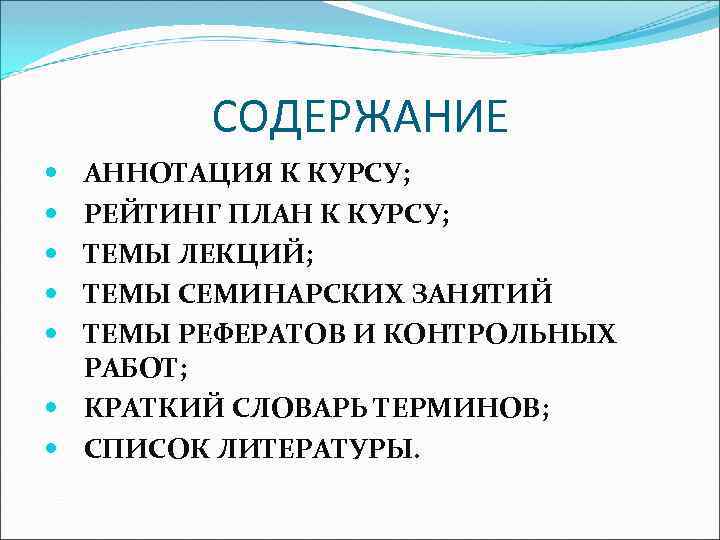 СОДЕРЖАНИЕ

- АННОТАЦИЯ К КУРСУ;
- РЕЙТИНГ ПЛАН К КУРСУ;
- ТЕМЫ ЛЕКЦИЙ;
- ТЕМЫ СЕМИНАРСКИХ ЗАНЯТИЙ
- ТЕМЫ РЕФЕРАТОВ И КОНТРОЛЬНЫХ РАБОТ;
- КРАТКИЙ СЛОВАРЬ ТЕРМИНОВ;
- СПИСОК ЛИТЕРАТУРЫ.